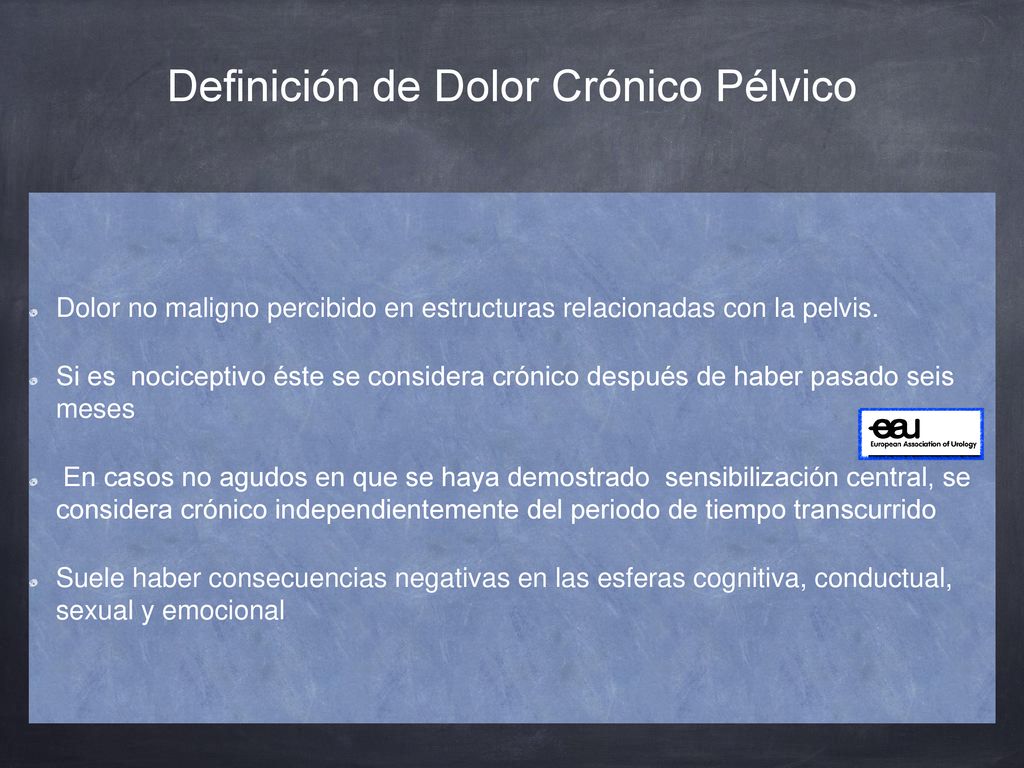 Definición de Dolor Crónico Pélvico

Dolor no maligno percibido en estructuras relacionadas con la pelvis.

Si es nociceptivo éste se considera crónico después de haber pasado seis meses

eau
European Association of Urology

En casos no agudos en que se haya demostrado sensibilización central, se considera crónico independientemente del periodo de tiempo transcurrido

Suele haber consecuencias negativas en las esferas cognitiva, conductual, sexual y emocional